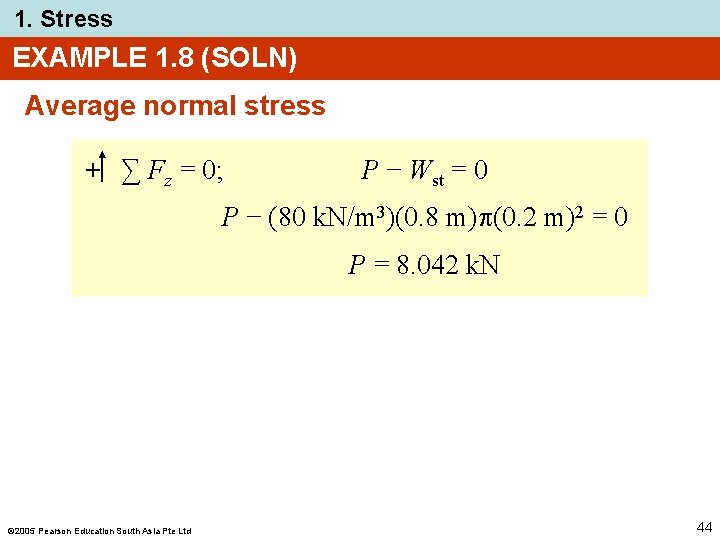 1. Stress

EXAMPLE 1.8 (SOLN)

Average normal stress

$+\uparrow \sum F_z = 0;$ $P - W_{st} = 0$

$P - (80 \text{ kN/m}^3)(0.8 \text{ m})\pi(0.2 \text{ m})^2 = 0$

$P = 8.042 \text{ kN}$

©2005 Pearson Education South Asia Pte Ltd

44